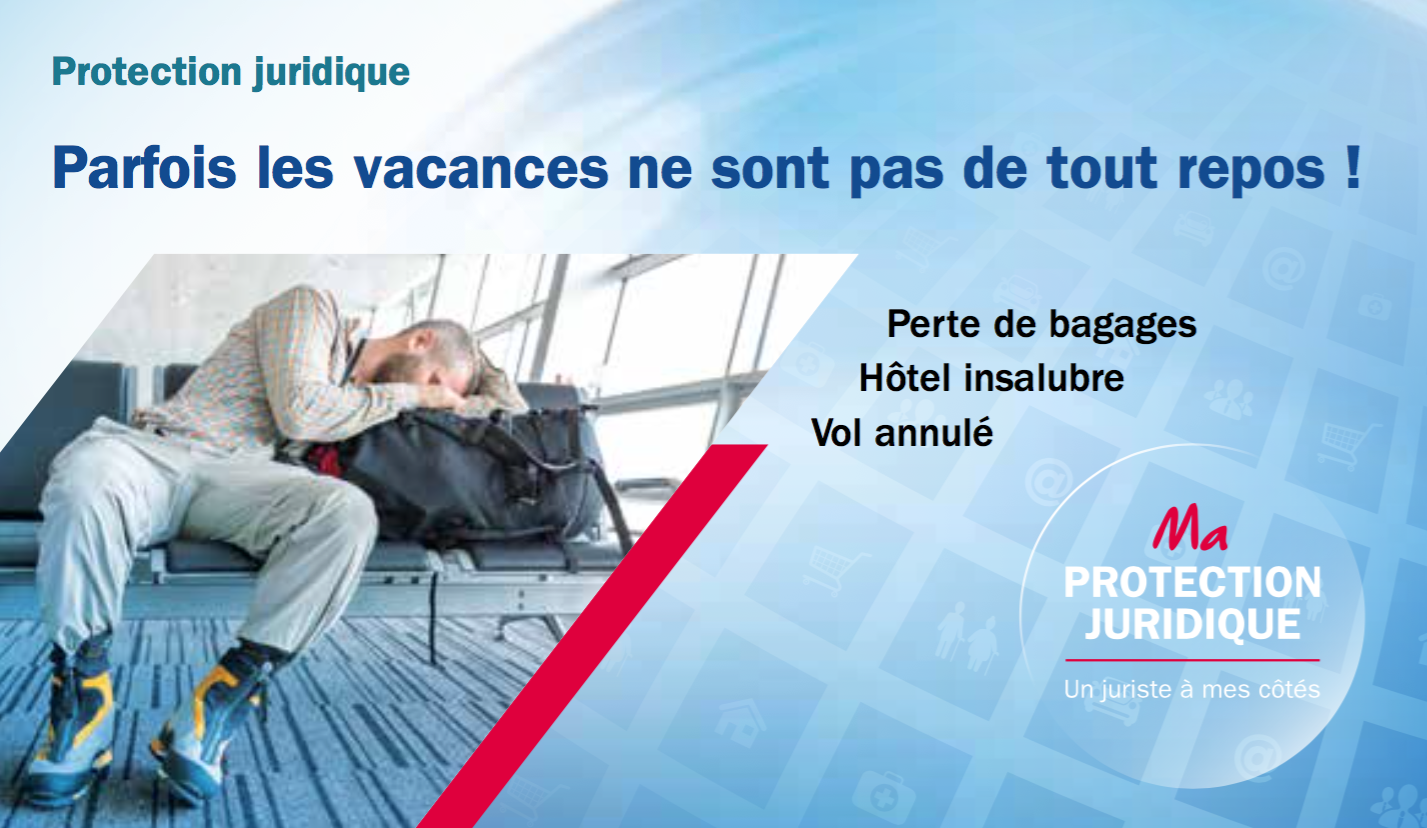 Protection juridique

Parfois les vacances ne sont pas de tout repos !

Perte de bagages
Hôtel insalubre
Vol annulé

Ma
PROTECTION
JURIDIQUE
Un juriste à mes côtés